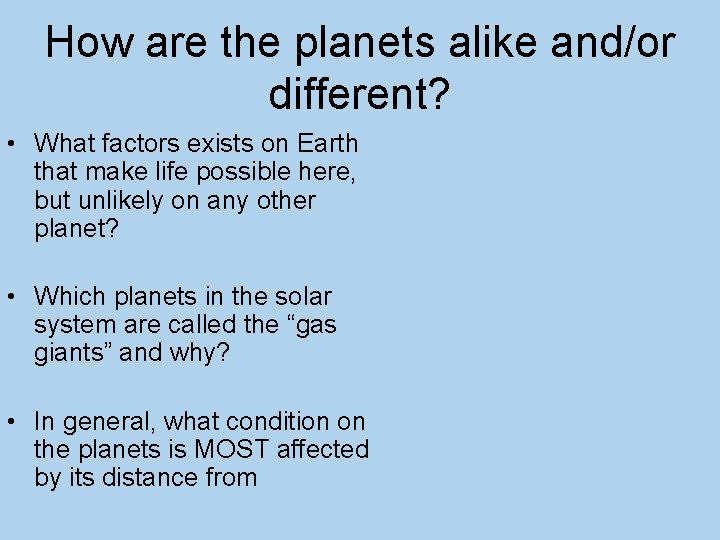 How are the planets alike and/or different?

• What factors exists on Earth that make life possible here, but unlikely on any other planet?

• Which planets in the solar system are called the “gas giants” and why?

• In general, what condition on the planets is MOST affected by its distance from